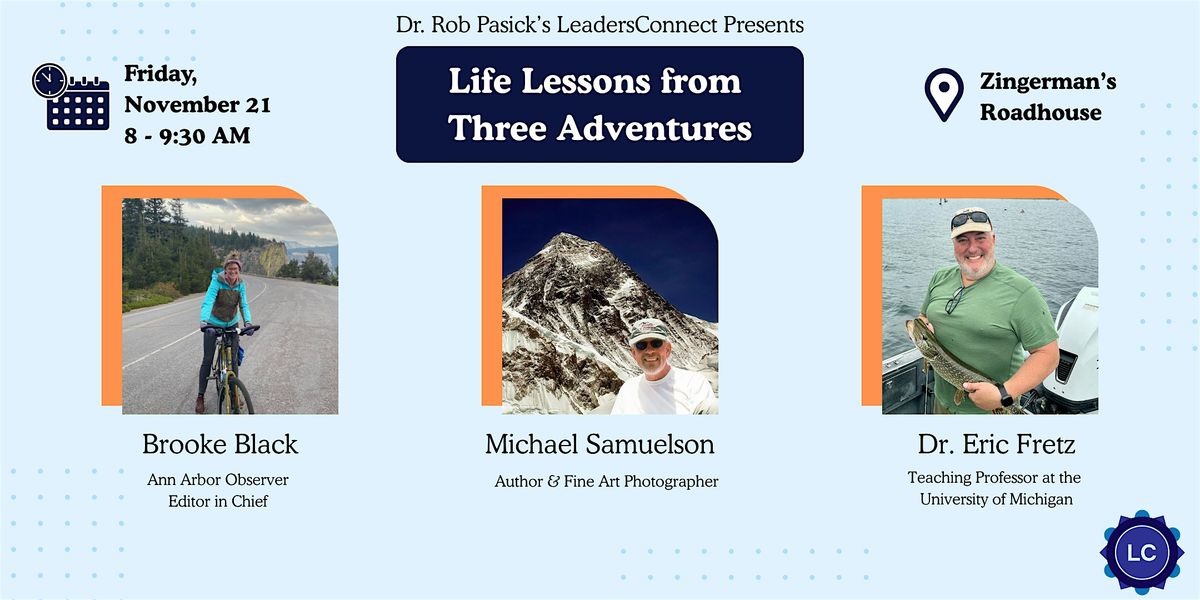 Dr. Rob Pasick's LeadersConnect Presents

Friday, November 21
8 - 9:30 AM

Life Lessons from Three Adventures

Zingerman's Roadhouse

Brooke Black
Ann Arbor Observer Editor in Chief

Michael Samuelson
Author & Fine Art Photographer

Dr. Eric Fretz
Teaching Professor at the University of Michigan

LC